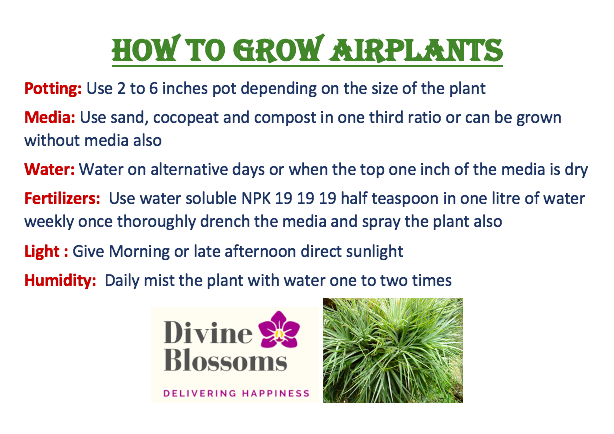 HOW TO GROW AIRPLANTS

Potting: Use 2 to 6 inches pot depending on the size of the plant

Media: Use sand, cocopeat and compost in one third ratio or can be grown without media also

Water: Water on alternative days or when the top one inch of the media is dry

Fertilizers: Use water soluble NPK 19 19 19 half teaspoon in one litre of water weekly once thoroughly drench the media and spray the plant also

Light : Give Morning or late afternoon direct sunlight

Humidity: Daily mist the plant with water one to two times

Divine Blossoms

DELIVERING HAPPINESS